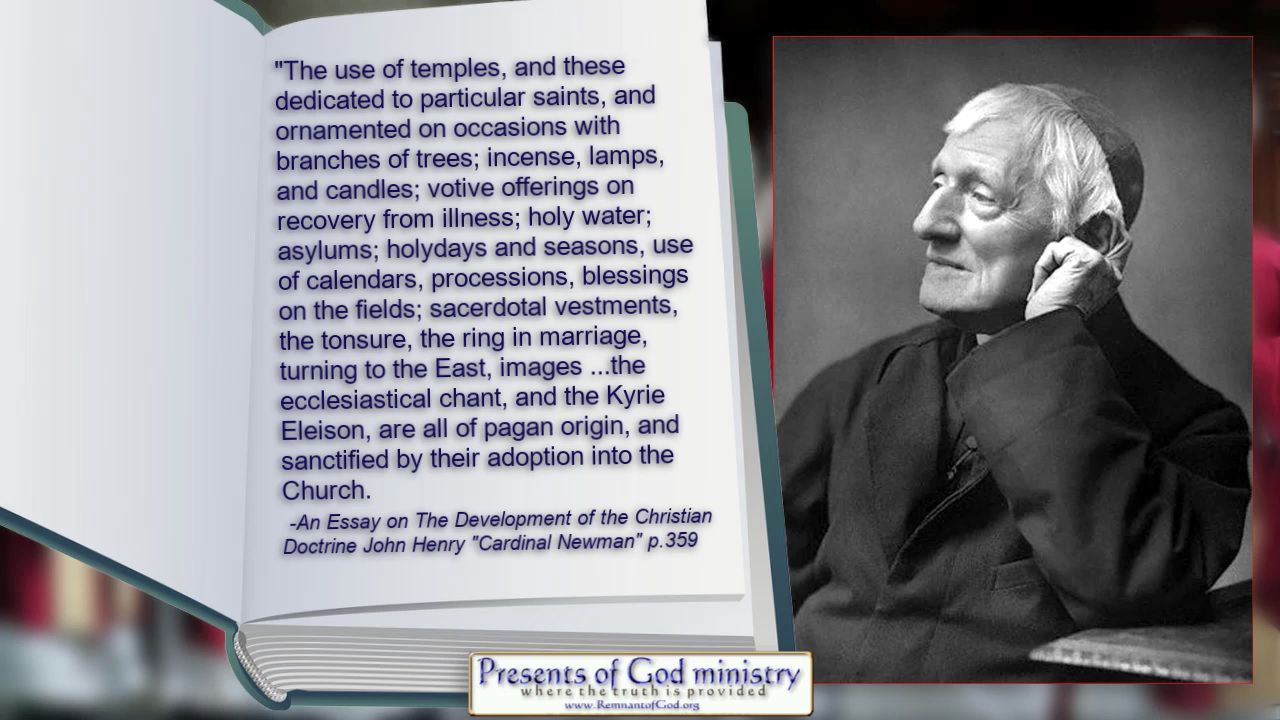 "The use of temples, and these dedicated to particular saints, and ornamented on occasions with branches of trees; incense, lamps, and candles; votive offerings on recovery from illness; holy water; asylums; holydays and seasons, use of calendars, processions, blessings on the fields; sacerdotal vestments, the tonsure, the ring in marriage, turning to the East, images ...the ecclesiastical chant, and the Kyrie Eleison, are all of pagan origin, and sanctified by their adoption into the Church.

-An Essay on The Development of the Christian Doctrine John Henry "Cardinal Newman" p.359

Presents of God ministry
where the truth is provided
www.RemnantofGod.org